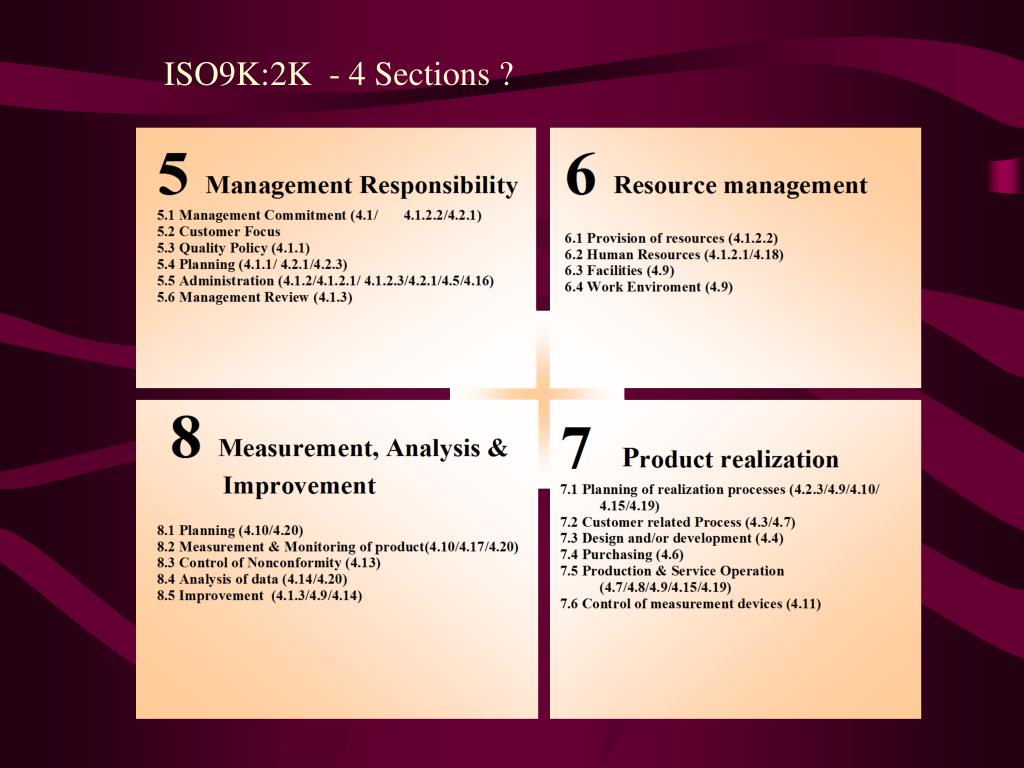 ISO9K:2K - 4 Sections ?

5 Management Responsibility

5.1 Management Commitment (4.1/ 4.1.2.2/4.2.1)
5.2 Customer Focus
5.3 Quality Policy (4.1.1)
5.4 Planning (4.1.1/ 4.2.1/4.2.3)
5.5 Administration (4.1.2/4.1.2.1/ 4.1.2.3/4.2.1/4.5/4.16)
5.6 Management Review (4.1.3)

6 Resource management

6.1 Provision of resources (4.1.2.2)
6.2 Human Resources (4.1.2.1/4.18)
6.3 Facilities (4.9)
6.4 Work Enviroment (4.9)

8 Measurement, Analysis & Improvement

8.1 Planning (4.10/4.20)
8.2 Measurement & Monitoring of product(4.10/4.17/4.20)
8.3 Control of Nonconformity (4.13)
8.4 Analysis of data (4.14/4.20)
8.5 Improvement (4.1.3/4.9/4.14)

7 Product realization

7.1 Planning of realization processes (4.2.3/4.9/4.10/ 4.15/4.19)
7.2 Customer related Process (4.3/4.7)
7.3 Design and/or development (4.4)
7.4 Purchasing (4.6)
7.5 Production & Service Operation (4.7/4.8/4.9/4.15/4.19)
7.6 Control of measurement devices (4.11)